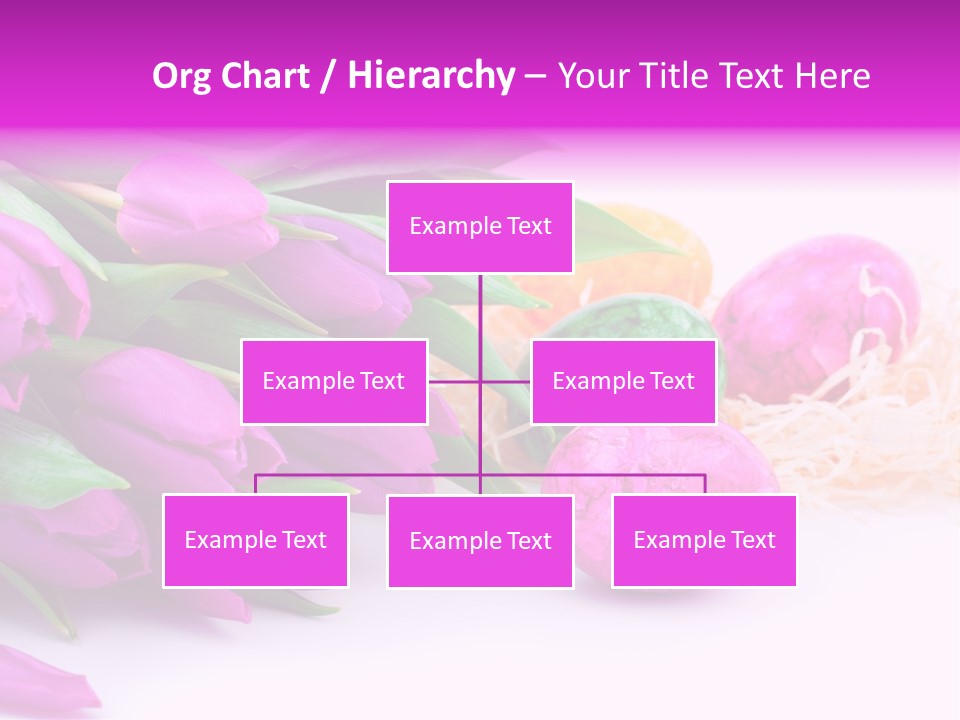 Org Chart / Hierarchy – Your Title Text Here

Example Text

Example Text

Example Text

Example Text

Example Text

Example Text